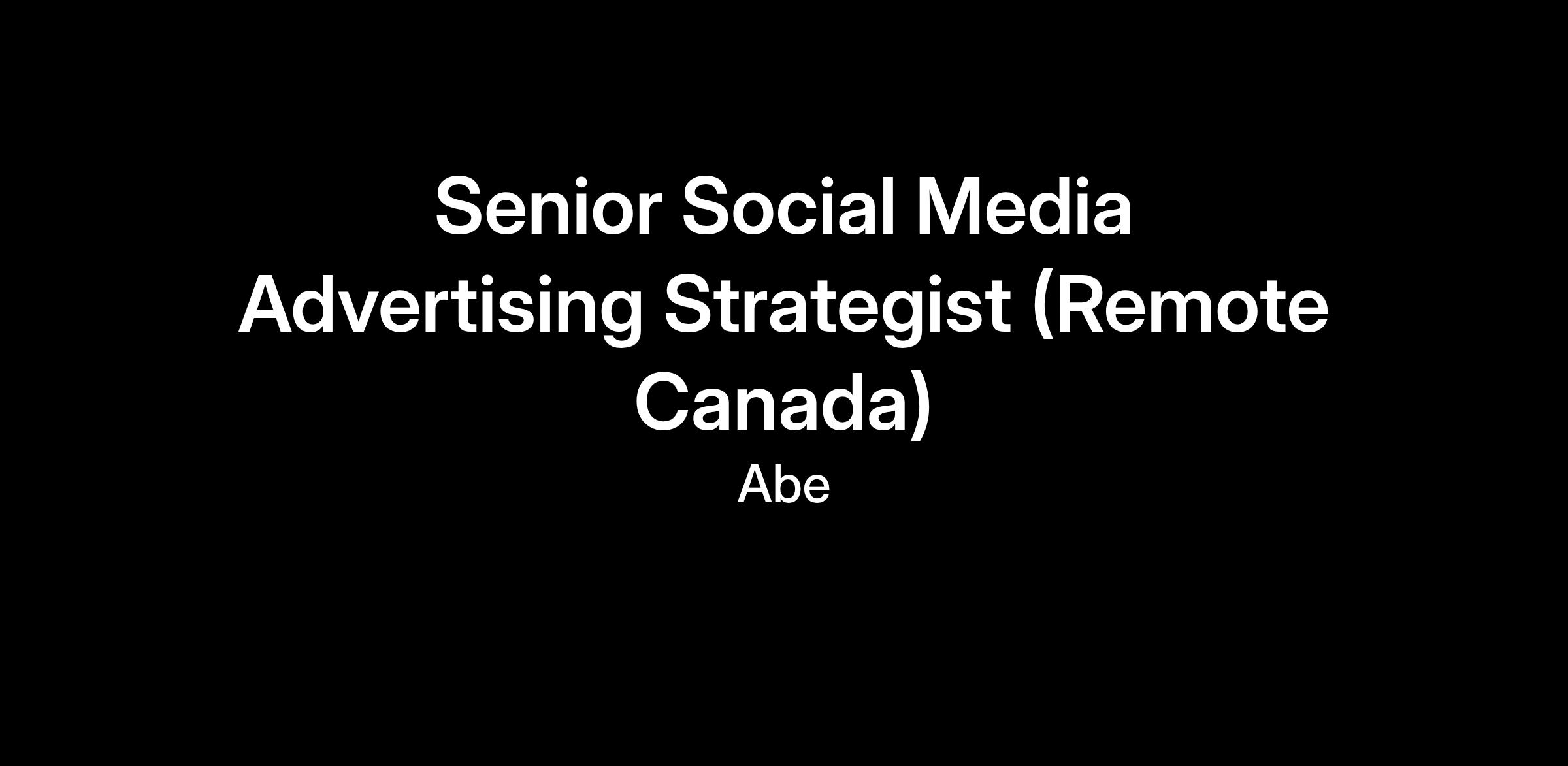 Senior Social Media Advertising Strategist (Remote Canada)

Abe